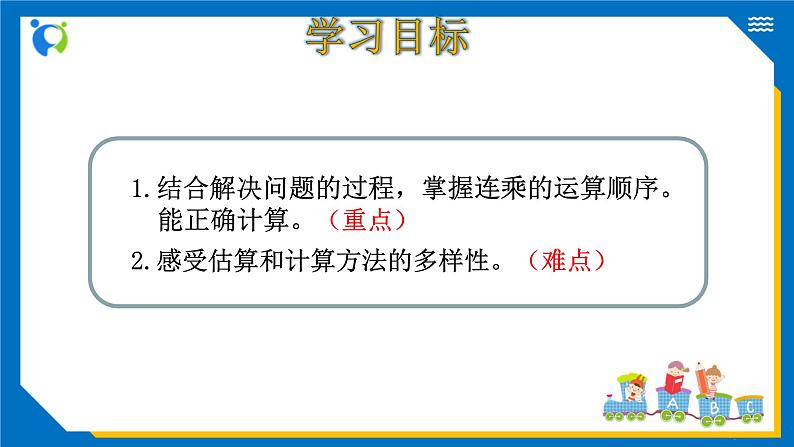 学习目标

1. 结合解决问题的过程，掌握连乘的运算顺序。能正确计算。（重点）

2. 感受估算和计算方法的多样性。（难点）

A B C